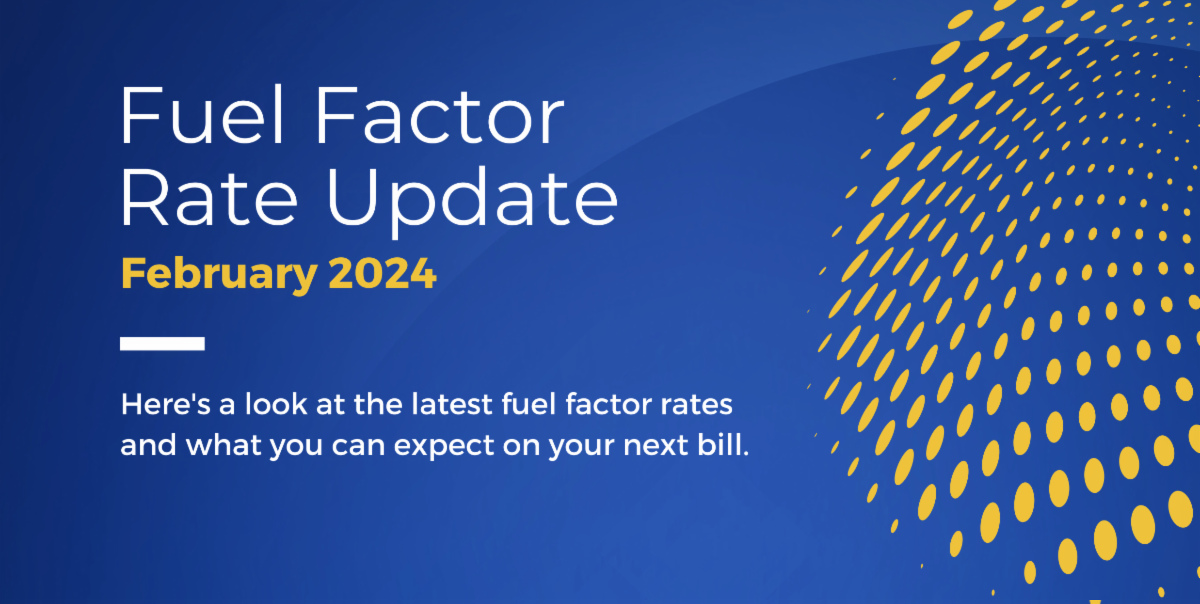 Fuel Factor Rate Update
February 2024

Here's a look at the latest fuel factor rates and what you can expect on your next bill.